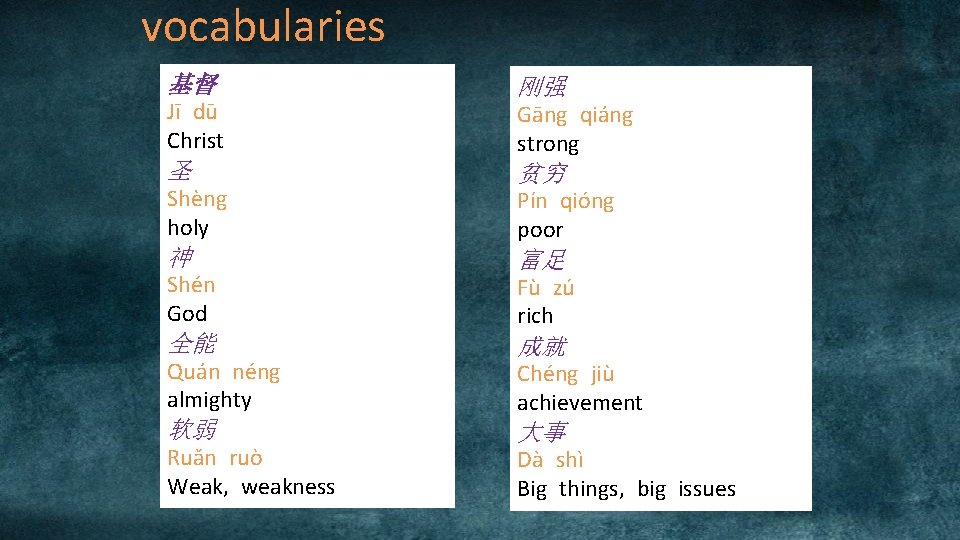 vocabularies

基督
Jī dū
Christ
圣
Shèng
holy
神
Shén
God
全能
Quán néng
almighty
软弱
Ruǎn ruò
Weak, weakness

刚强
Gāng qiáng
strong
贫穷
Pín qióng
poor
富足
Fù zú
rich
成就
Chéng jiù
achievement
大事
Dà shì
Big things, big issues